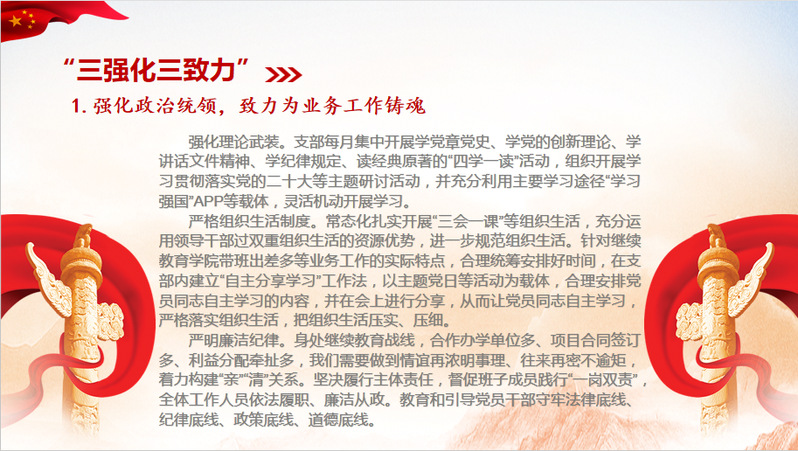 “三强化三致力”

1. 强化政治统领，致力为业务工作铸魂

强化理论武装。支部每月集中开展学党章党史、学党的创新理论、学讲话文件精神、学纪律规定、读经典原著的“四学一读”活动，组织开展学习贯彻落实党的二十大等主题研讨活动，并充分利用主要学习途径“学习强国”APP等载体，灵活机动开展学习。

严格组织生活制度。常态化扎实开展“三会一课”等组织生活，充分运用领导干部过双重组织生活的资源优势，进一步规范组织生活。针对继续教育学院带班出差多等业务工作的实际特点，合理统筹安排好时间，在支部内建立“自主分享学习”工作法，以主题党日等活动为载体，合理安排党员同志自主学习的内容，并在会上进行分享，从而让党员同志自主学习，严格落实组织生活，把组织生活压实、压细。

严明廉洁纪律。身处继续教育战线，合作办学单位多、项目合同签订多、利益分配牵扯多，我们需要做到情谊再浓明事理、往来再密不逾矩，着力构建“亲”“清”关系。坚决履行主体责任，督促班子成员践行“一岗双责”，全体工作人员依法履职、廉洁从政。教育和引导党员干部守牢法律底线、纪律底线、政策底线、道德底线。